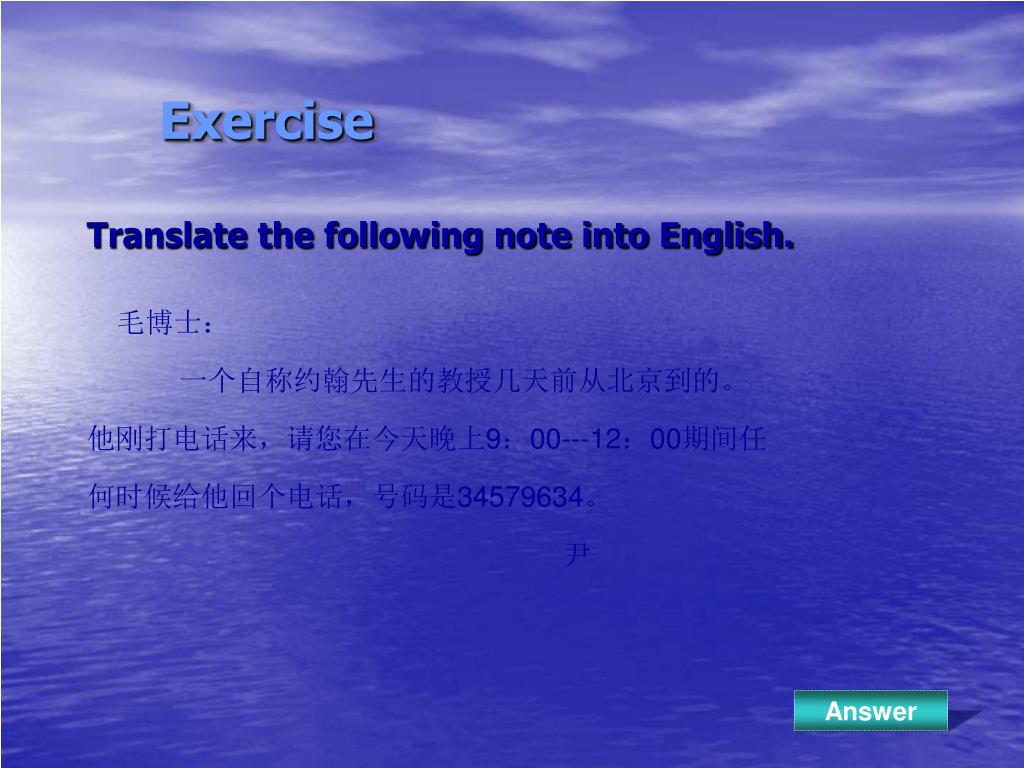 Exercise

Translate the following note into English.

毛博士：

一个自称约翰先生的教授几天前从北京到的。他刚打电话来，请您在今天晚上9：00---12：00期间任何时候给他回个电话，号码是34579634。

尹

Answer